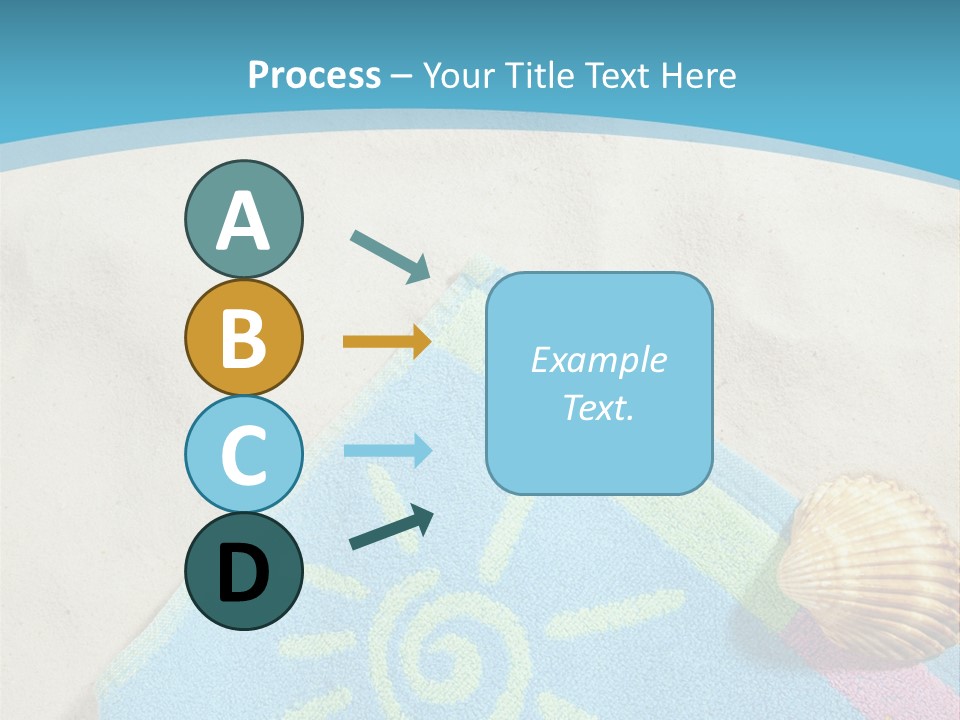 Process – Your Title Text Here

A

B

C

D

Example Text.